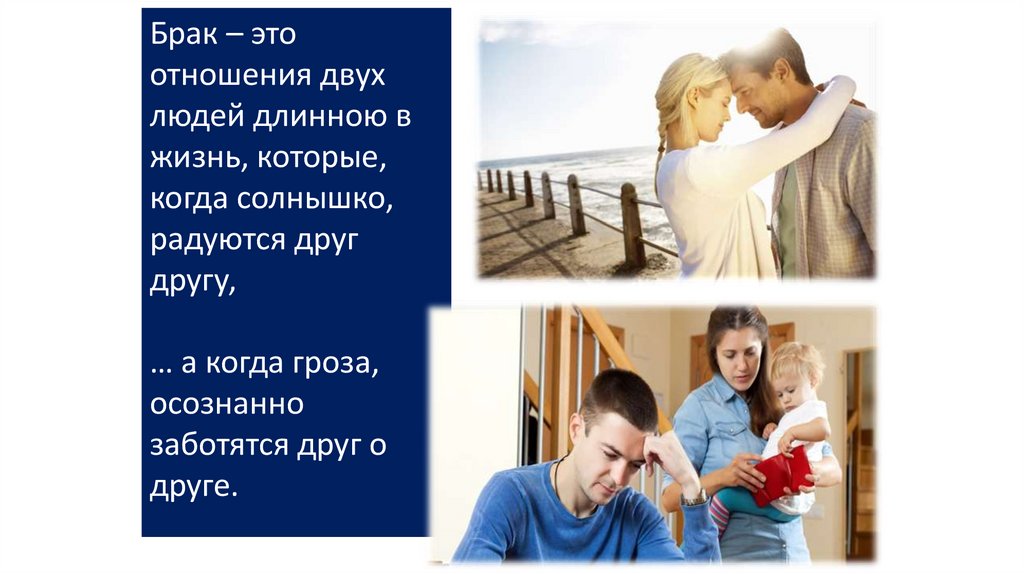 Брак – это отношения двух людей длинною в жизнь, которые, когда солнышко, радуются друг другу,

… а когда гроза, осознанно заботятся друг о друге.